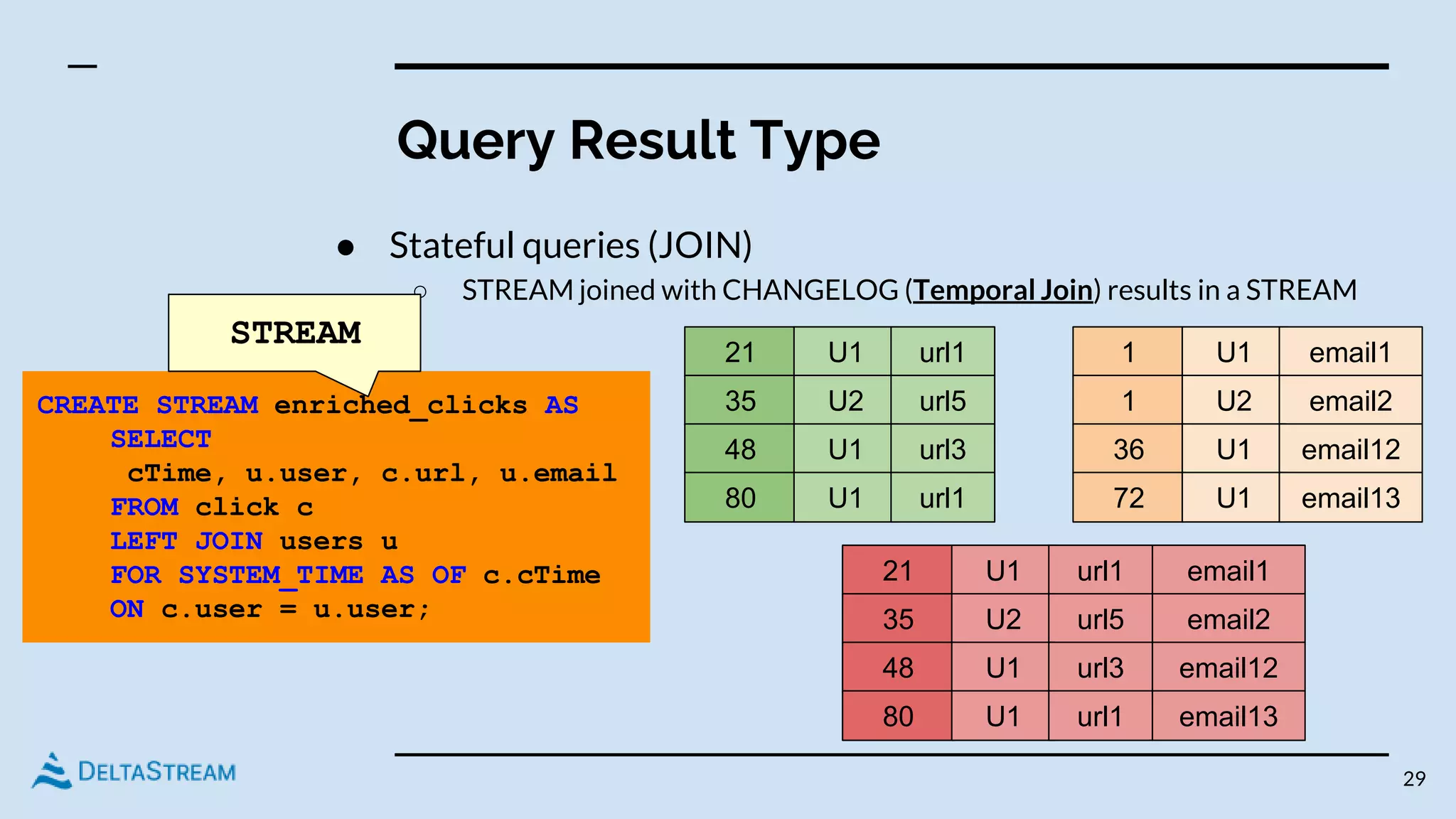 Query Result Type

● Stateful queries (JOIN)
○ STREAM joined with CHANGELOG (Temporal Join) results in a STREAM

STREAM

CREATE STREAM enriched_clicks AS
SELECT
cTime, u.user, c.url, u.email
FROM click c
LEFT JOIN users u
FOR SYSTEM_TIME AS OF c.cTime
ON c.user = u.user;

| 21 | U1 | url1 |
|---|---|---|
| 35 | U2 | url5 |
| 48 | U1 | url3 |
| 80 | U1 | url1 |

| 1 | U1 | email1 |
|---|---|---|
| 1 | U2 | email2 |
| 36 | U1 | email12 |
| 72 | U1 | email13 |

| 21 | U1 | url1 | email1 |
|---|---|---|---|
| 35 | U2 | url5 | email2 |
| 48 | U1 | url3 | email12 |
| 80 | U1 | url1 | email13 |

DELTASTREAM

29